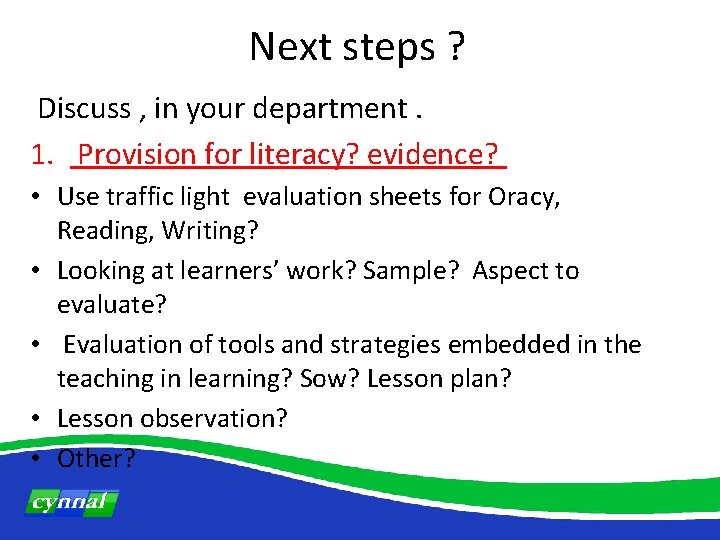 Next steps ?

Discuss , in your department .

1. Provision for literacy? evidence?

• Use traffic light evaluation sheets for Oracy, Reading, Writing?
• Looking at learners' work? Sample? Aspect to evaluate?
• Evaluation of tools and strategies embedded in the teaching in learning? Sow? Lesson plan?
• Lesson observation?
• Other?

cynnal